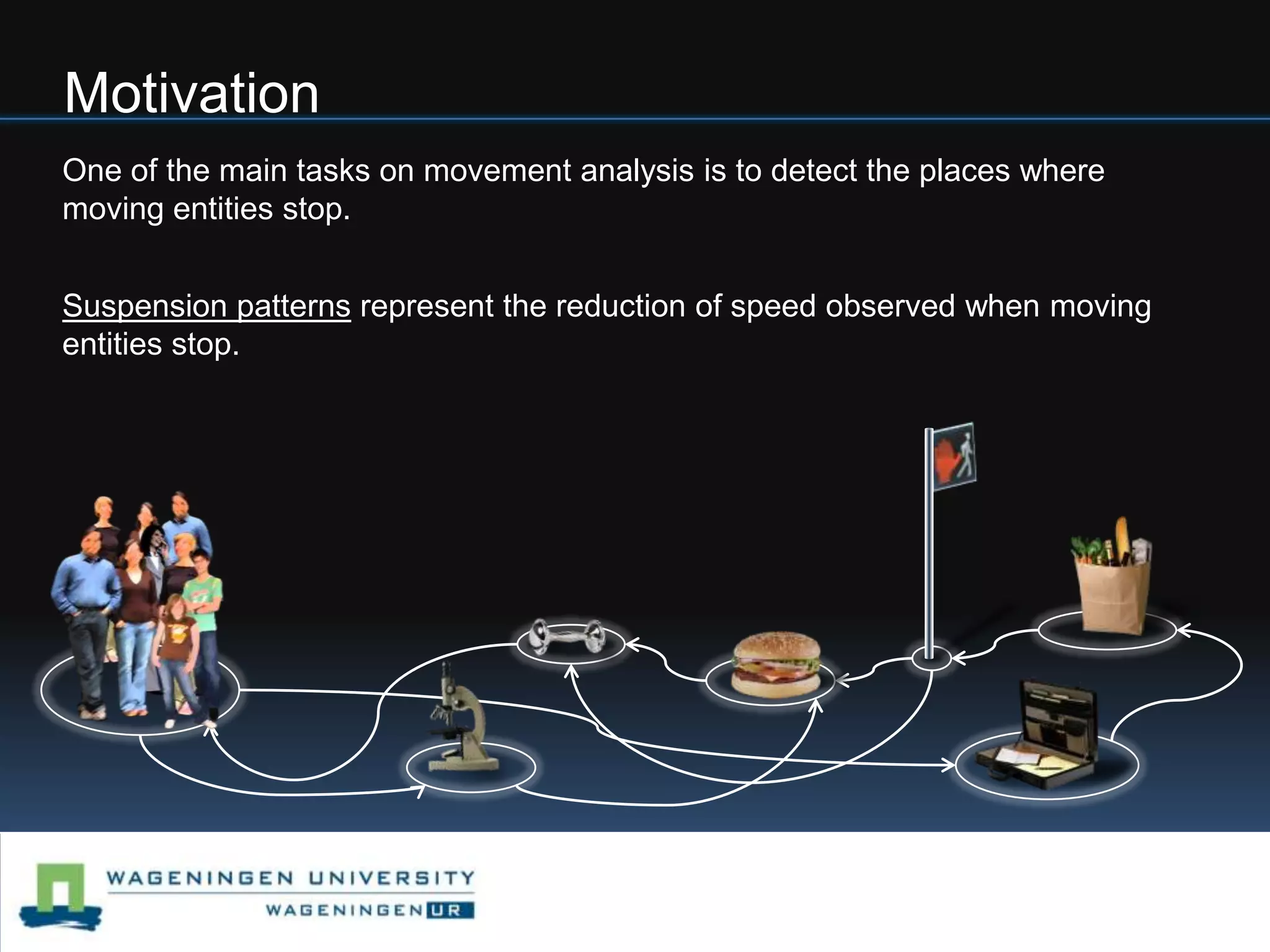 Motivation

One of the main tasks on movement analysis is to detect the places where moving entities stop.

Suspension patterns represent the reduction of speed observed when moving entities stop.

WAGENINGEN UNIVERSITY
WAGENINGEN UR